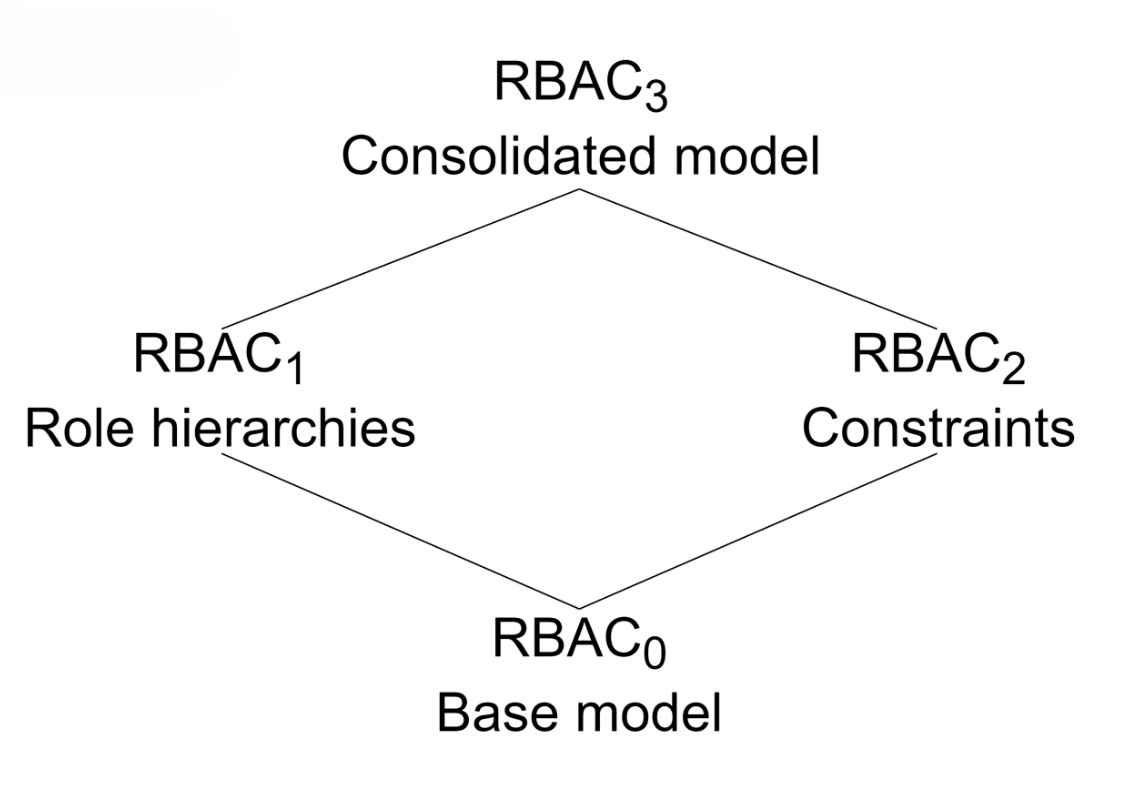 $RBAC_3$
Consolidated model

$RBAC_1$
Role hierarchies

$RBAC_2$
Constraints

$RBAC_0$
Base model